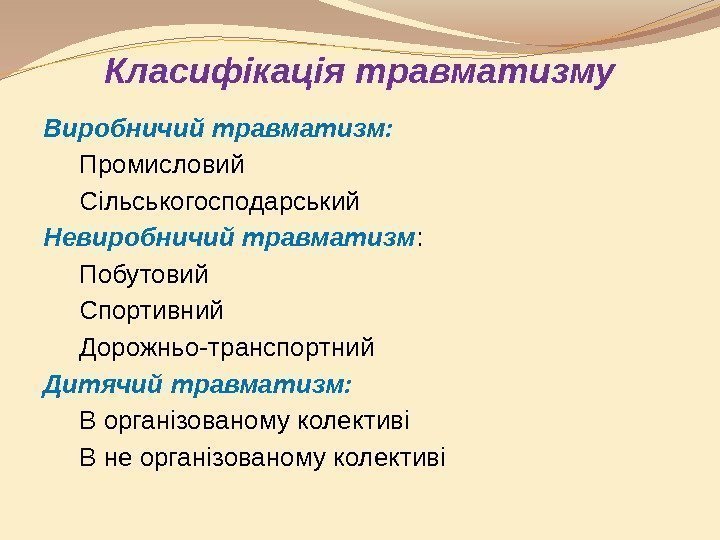 Класифікація травматизму

Виробничий травматизм:

Промисловий

Сільськогосподарський

Невиробничий травматизм:

Побутовий

Спортивний

Дорожньо-транспортний

Дитячий травматизм:

В організованому колективі

В не організованому колективі